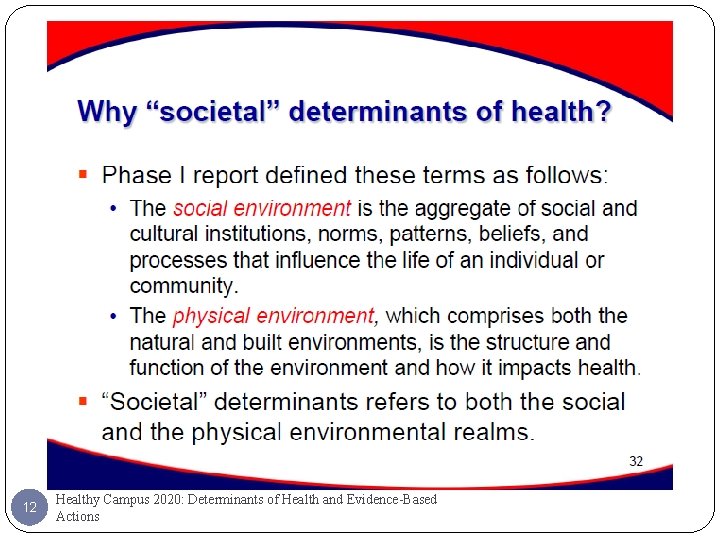 Why “societal” determinants of health?

▪ Phase I report defined these terms as follows:

• The social environment is the aggregate of social and cultural institutions, norms, patterns, beliefs, and processes that influence the life of an individual or community.

• The physical environment, which comprises both the natural and built environments, is the structure and function of the environment and how it impacts health.

▪ “Societal” determinants refers to both the social and the physical environmental realms.

32

12

Healthy Campus 2020: Determinants of Health and Evidence-Based Actions